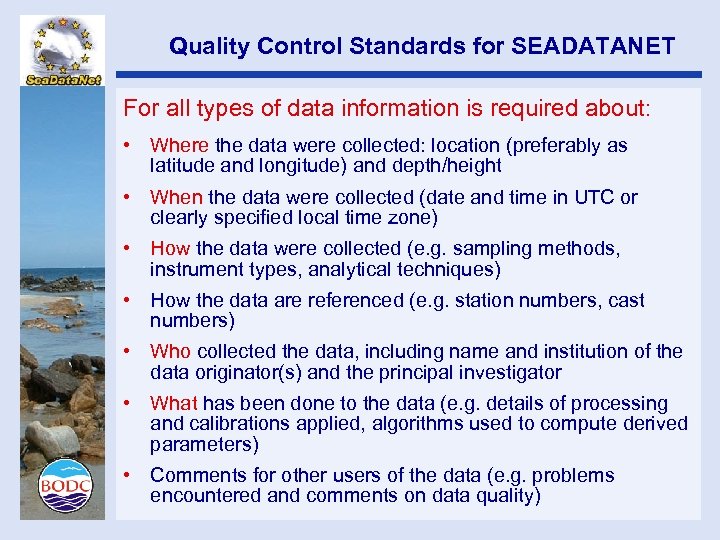 SeaDataNet

Quality Control Standards for SEADATANET

For all types of data information is required about:

• Where the data were collected: location (preferably as latitude and longitude) and depth/height

• When the data were collected (date and time in UTC or clearly specified local time zone)

• How the data were collected (e.g. sampling methods, instrument types, analytical techniques)

• How the data are referenced (e.g. station numbers, cast numbers)

• Who collected the data, including name and institution of the data originator(s) and the principal investigator

• What has been done to the data (e.g. details of processing and calibrations applied, algorithms used to compute derived parameters)

• Comments for other users of the data (e.g. problems encountered and comments on data quality)

BODC